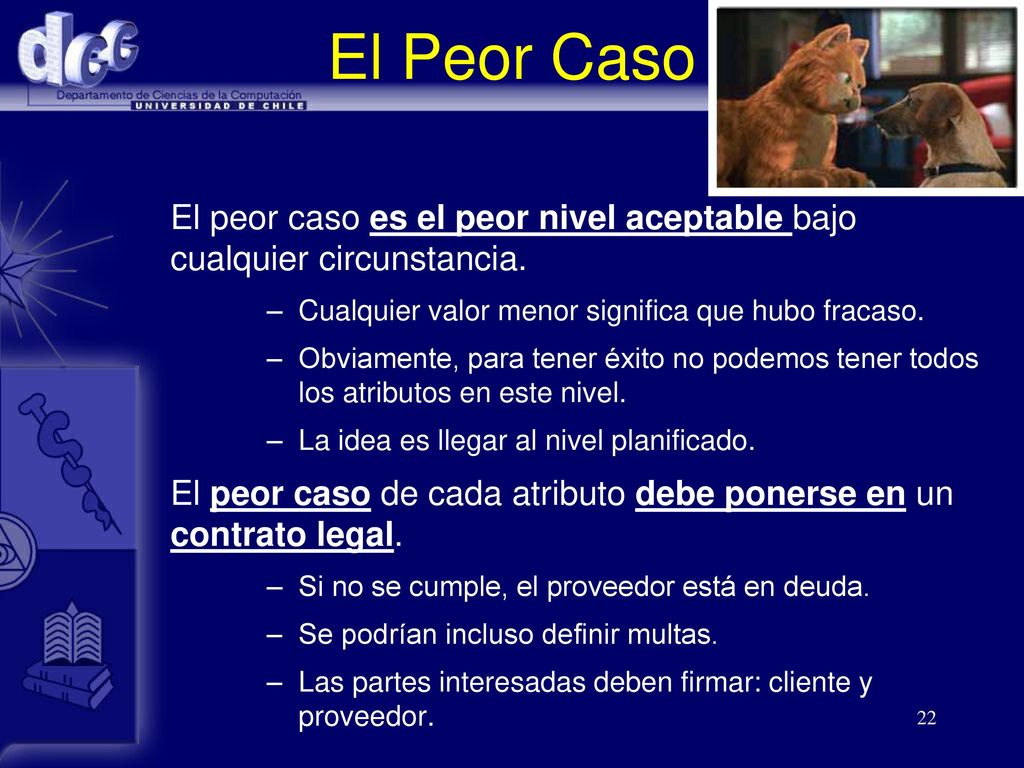 dcc
Departamento de Ciencias de la Computación
UNIVERSIDAD DE CHILE

El Peor Caso

El peor caso es el peor nivel aceptable bajo cualquier circunstancia.

– Cualquier valor menor significa que hubo fracaso.
– Obviamente, para tener éxito no podemos tener todos los atributos en este nivel.
– La idea es llegar al nivel planificado.

El peor caso de cada atributo debe ponerse en un contrato legal.

– Si no se cumple, el proveedor está en deuda.
– Se podrían incluso definir multas.
– Las partes interesadas deben firmar: cliente y proveedor.

22